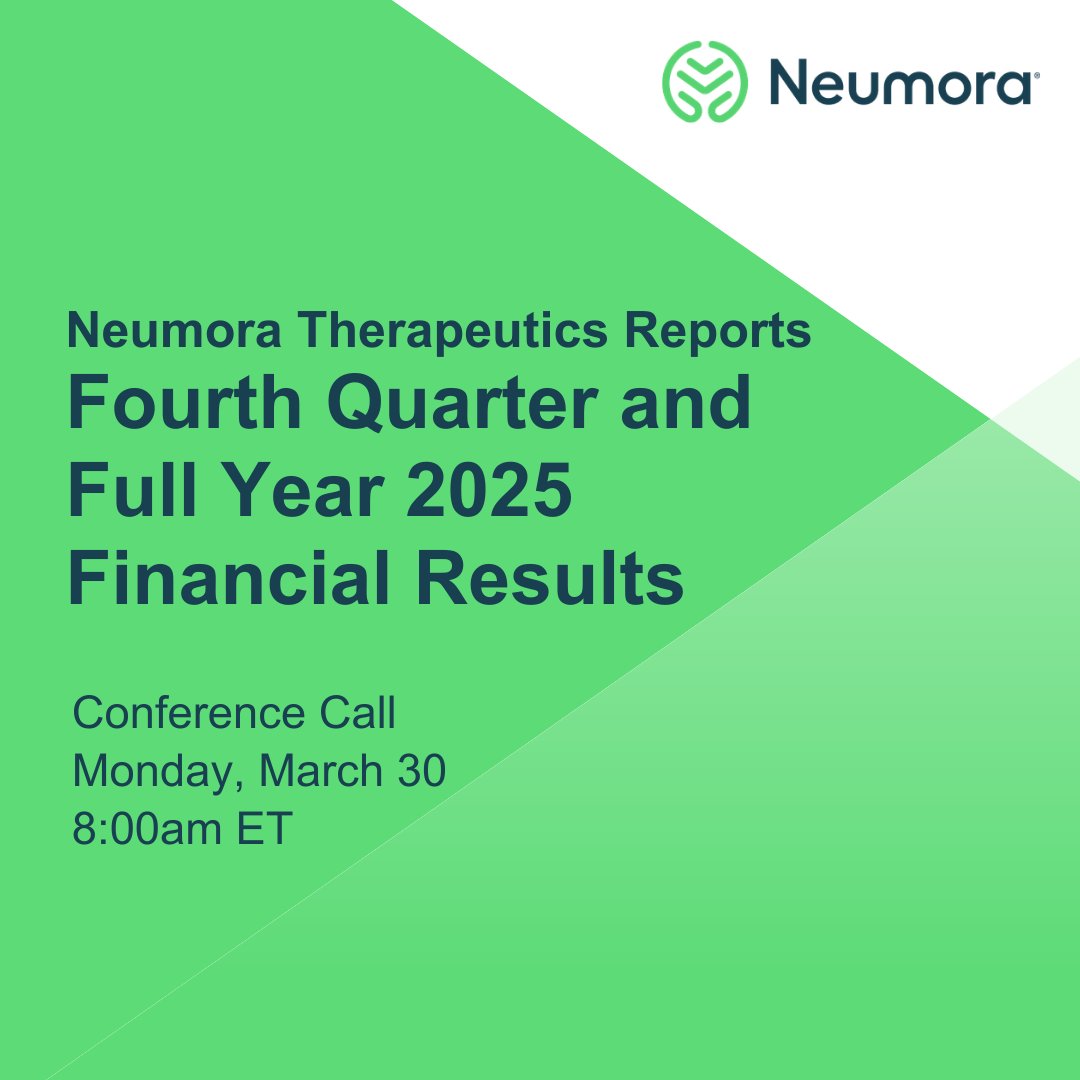 Neumora®

Neumora Therapeutics Reports
Fourth Quarter and Full Year 2025 Financial Results

Conference Call
Monday, March 30
8:00am ET